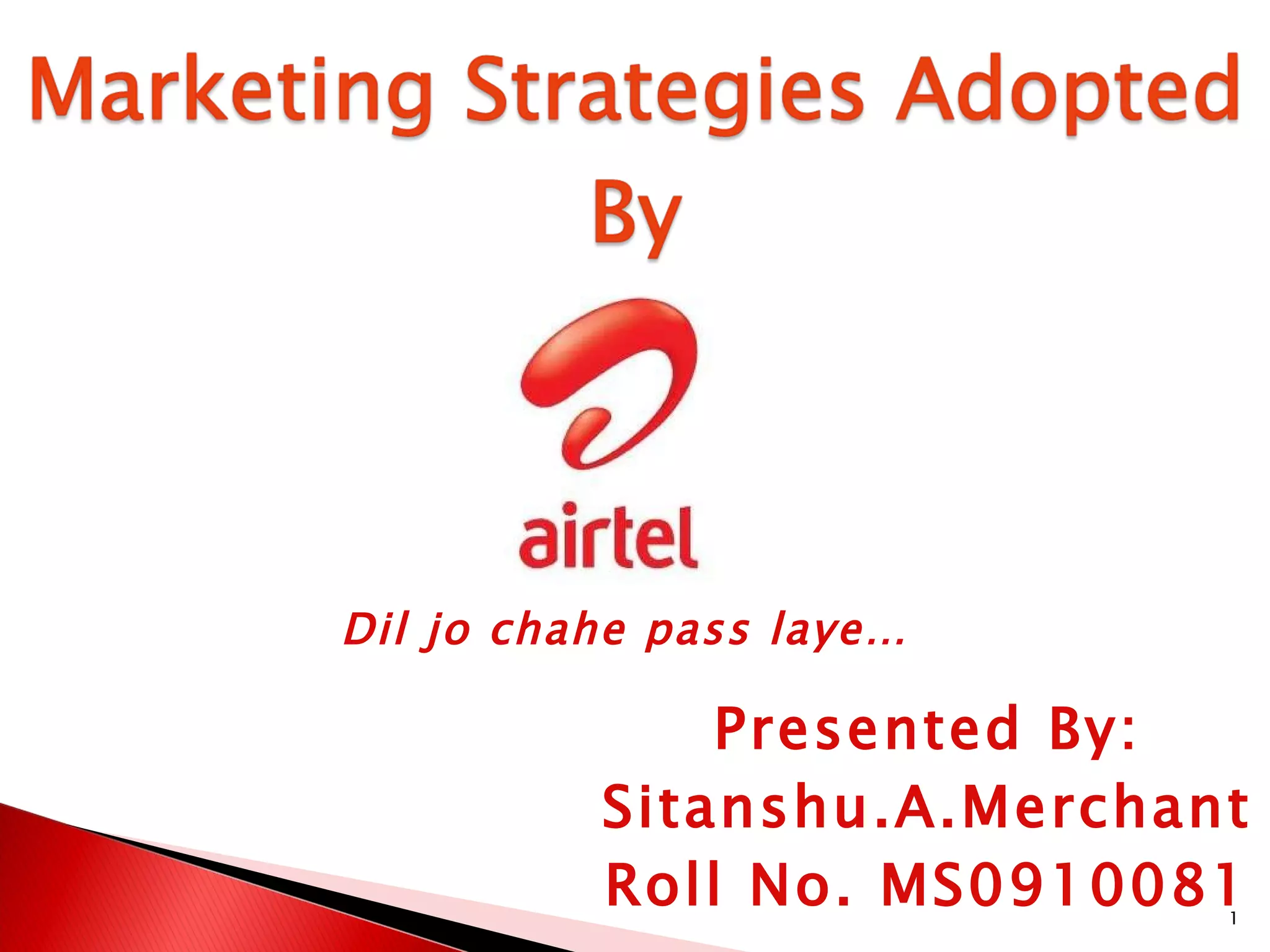 Marketing Strategies Adopted By

airtel

Dil jo chahe pass laye…

Presented By:
Sitanshu.A.Merchant
Roll No. MS0910081

1